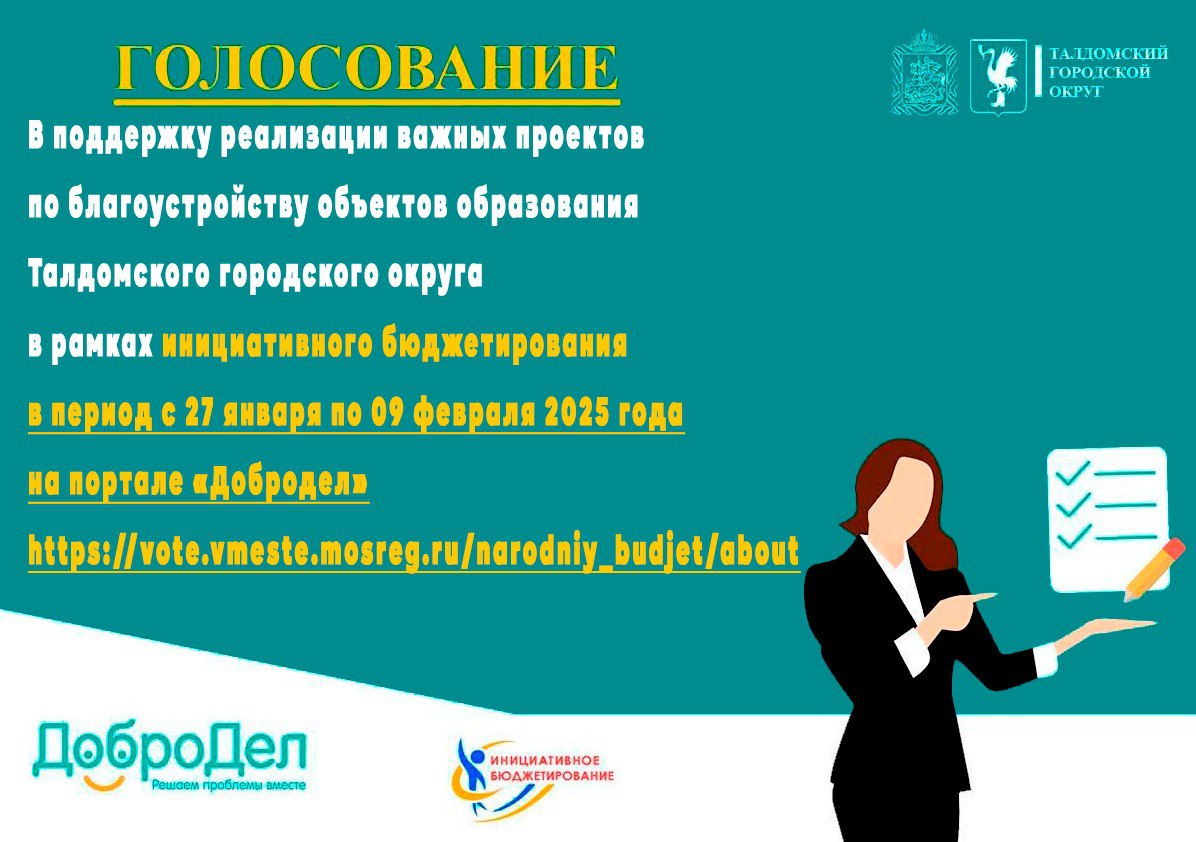 ГОЛОСОВАНИЕ

ТАЛДОМСКИЙ ГОРОДСКОЙ ОКРУГ

В поддержку реализации важных проектов по благоустройству объектов образования Талдомского городского округа в рамках инициативного бюджетирования в период с 27 января по 09 февраля 2025 года на портале «Добродел» https://vote.vmeste.mosreg.ru/narodniy_budjet/about

ДоброДел
Решаем проблемы вместе

ИНИЦИАТИВНОЕ БЮДЖЕТИРОВАНИЕ